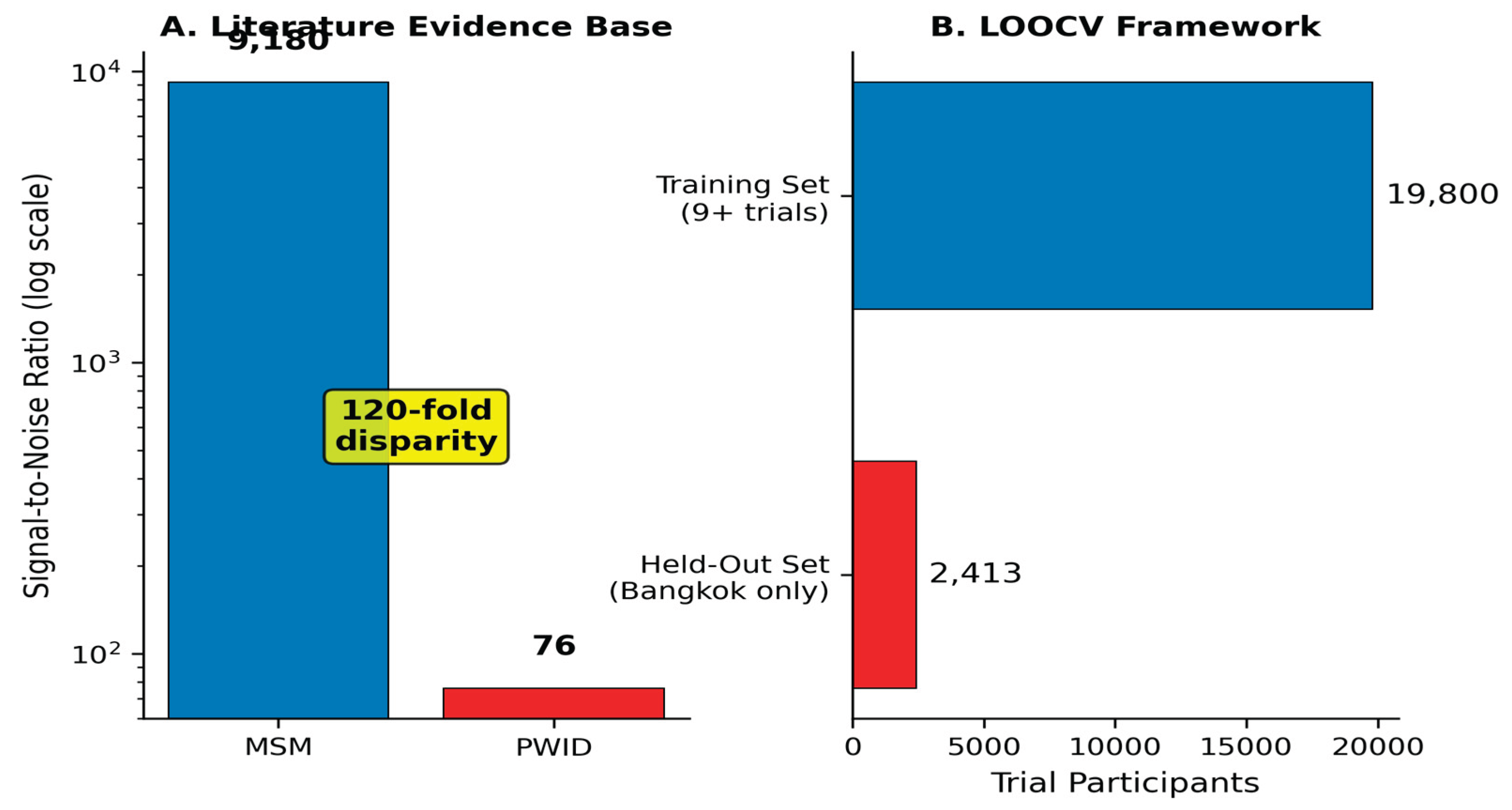 A. Literature Evidence Base

9,180

Signal-to-Noise Ratio (log scale)

$10^4$

$10^3$

$10^2$

120-fold disparity

76

MSM

PWID

B. LOOCV Framework

Training Set (9+ trials)

19,800

Held-Out Set (Bangkok only)

2,413

0
5000
10000
15000
20000

Trial Participants